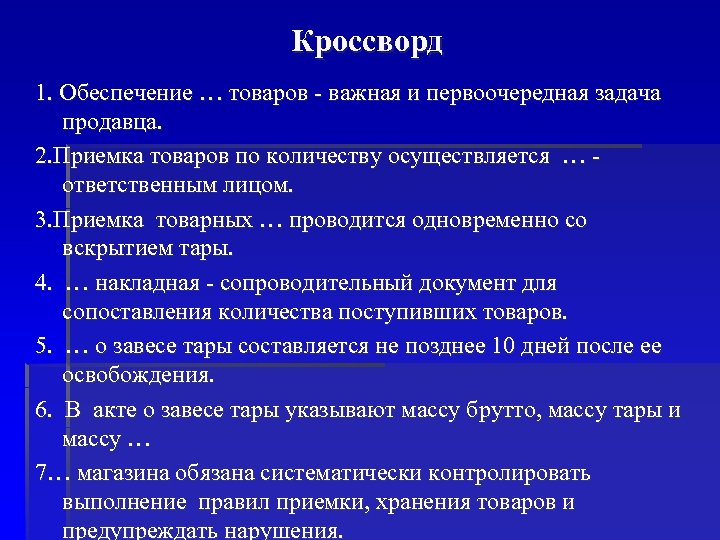 Кроссворд

1. Обеспечение … товаров - важная и первоочередная задача продавца.

2.Приемка товаров по количеству осуществляется … - ответственным лицом.

3.Приемка товарных … проводится одновременно со вскрытием тары.

4. … накладная - сопроводительный документ для сопоставления количества поступивших товаров.

5. … о завесе тары составляется не позднее 10 дней после ее освобождения.

6. В акте о завесе тары указывают массу брутто, массу тары и массу …

7… магазина обязана систематически контролировать выполнение правил приемки, хранения товаров и предупреждать нарушения.